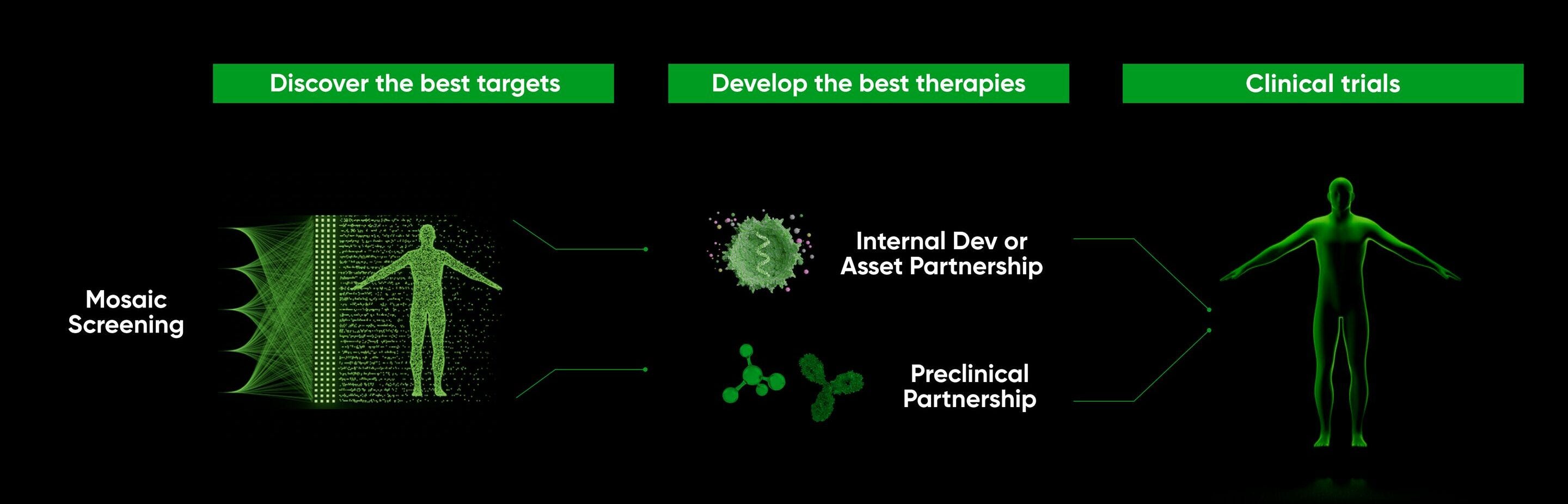 Discover the best targets

Develop the best therapies

Clinical trials

Mosaic Screening

Internal Dev or Asset Partnership

Preclinical Partnership